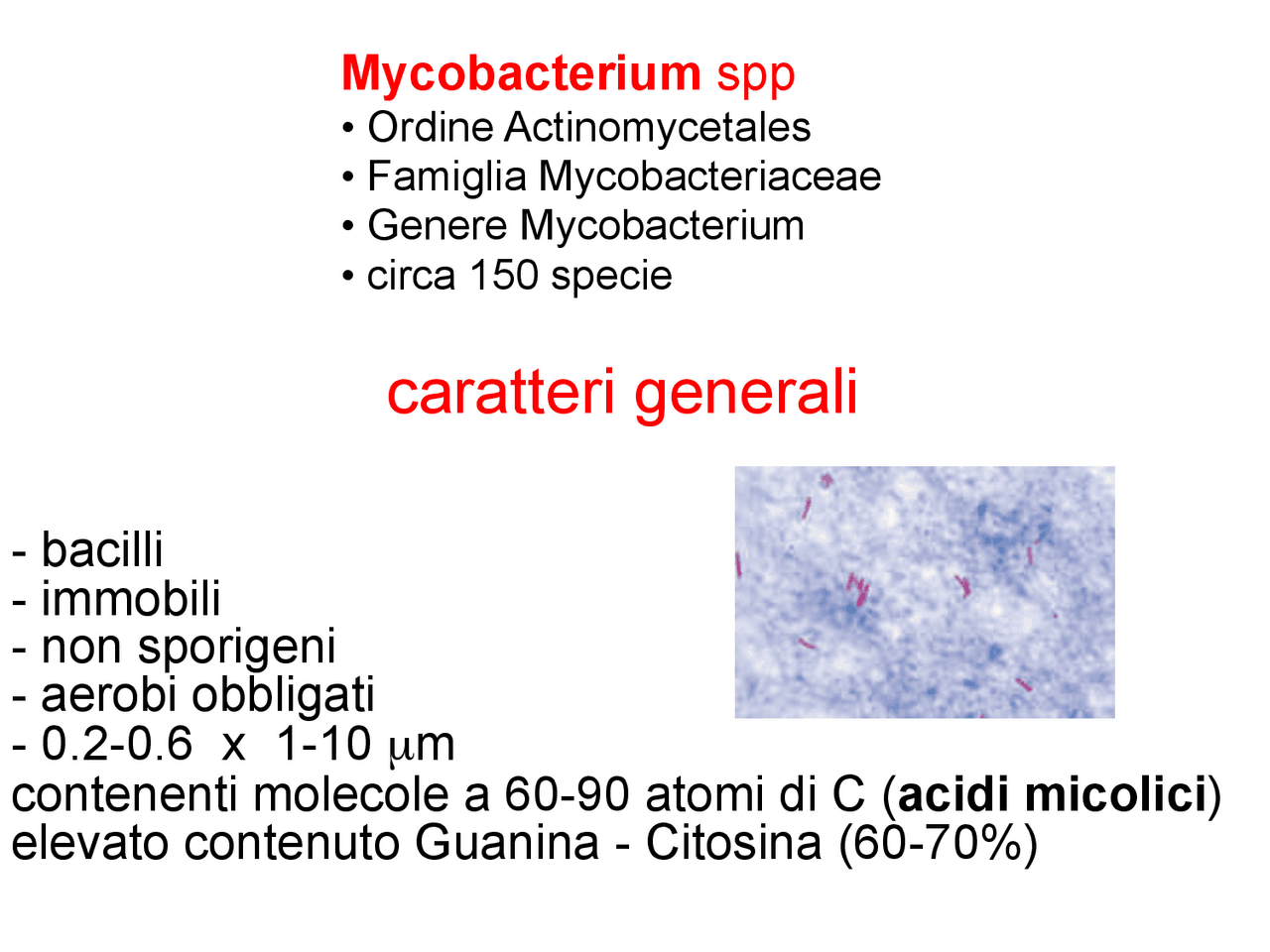 Mycobacterium spp
• Ordine Actinomycetales
• Famiglia Mycobacteriaceae
• Genere Mycobacterium
• circa 150 specie

caratteri generali

- bacilli
- immobili
- non sporigeni
- aerobi obbligati
- 0.2-0.6 x 1-10 μm
contenenti molecole a 60-90 atomi di C (acidi micolici)
elevato contenuto Guanina - Citosina (60-70%)